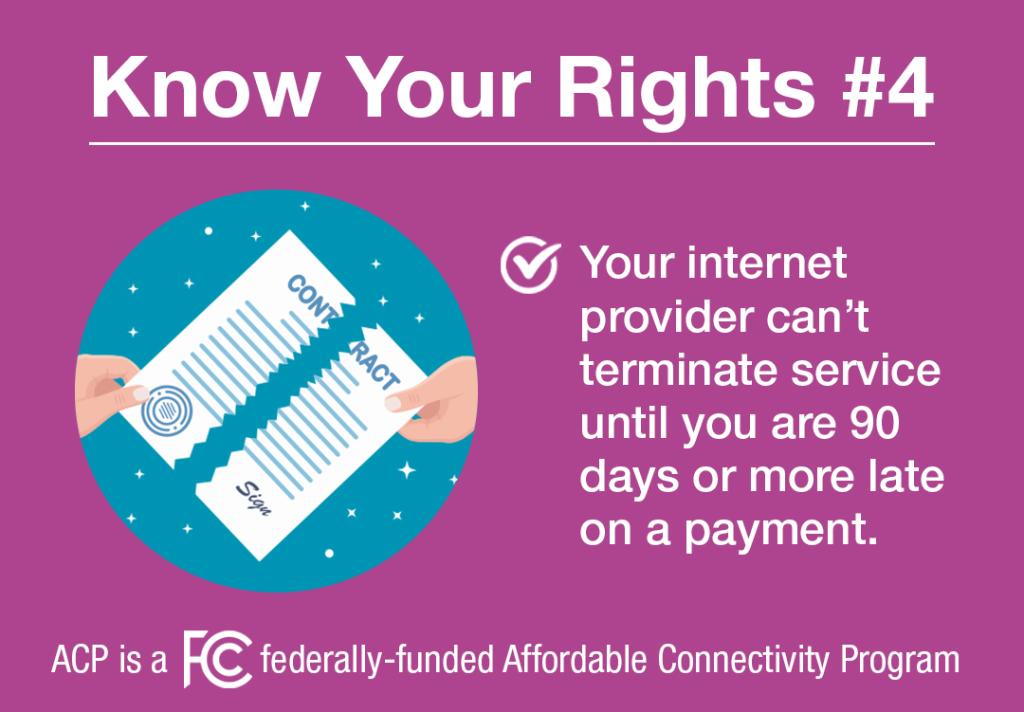 Know Your Rights #4

CONT RACT

Sign

Your internet provider can't terminate service until you are 90 days or more late on a payment.

ACP is a FCC federally-funded Affordable Connectivity Program